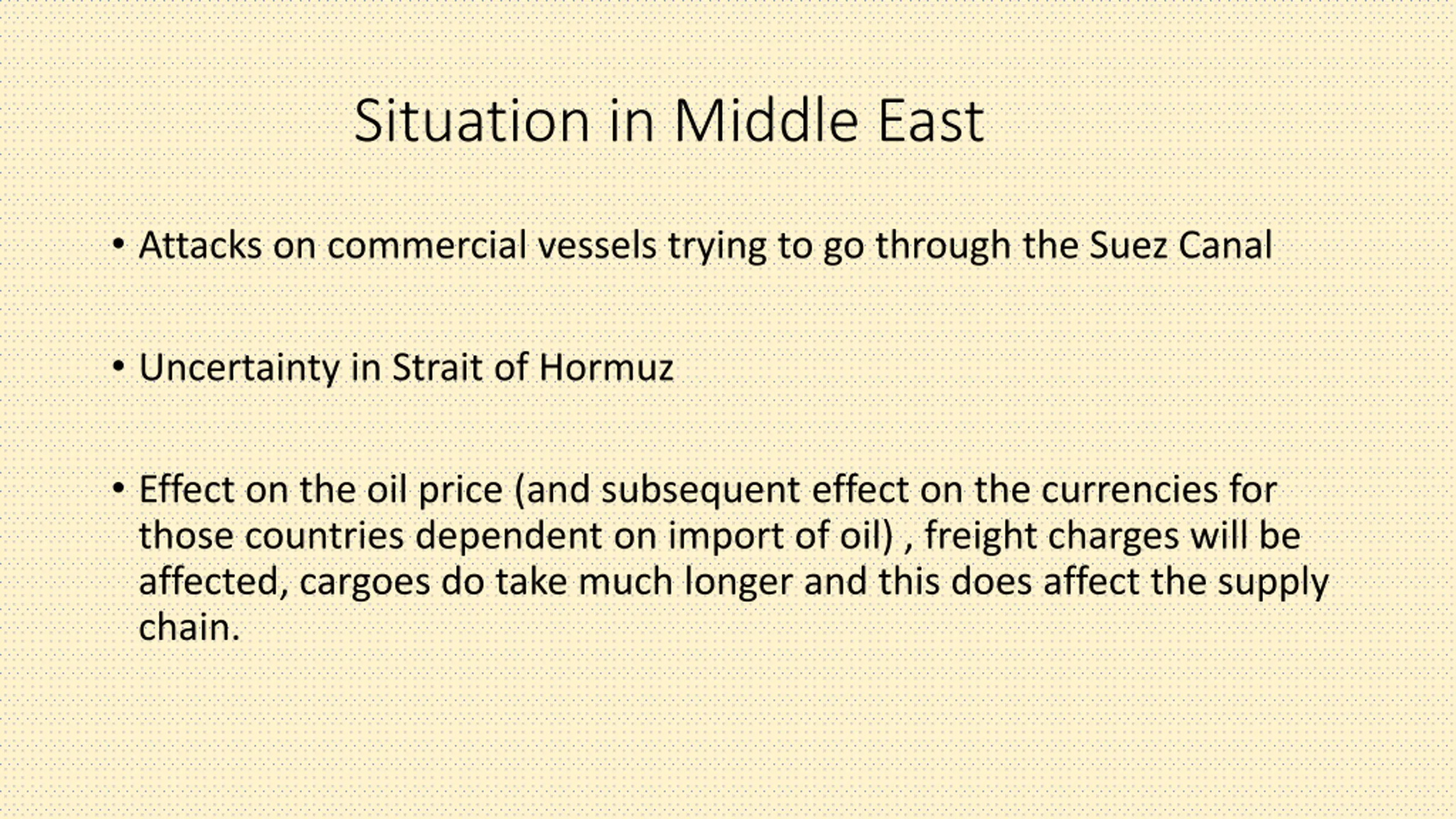 Situation in Middle East

• Attacks on commercial vessels trying to go through the Suez Canal

• Uncertainty in Strait of Hormuz

• Effect on the oil price (and subsequent effect on the currencies for those countries dependent on import of oil) , freight charges will be affected, cargoes do take much longer and this does affect the supply chain.